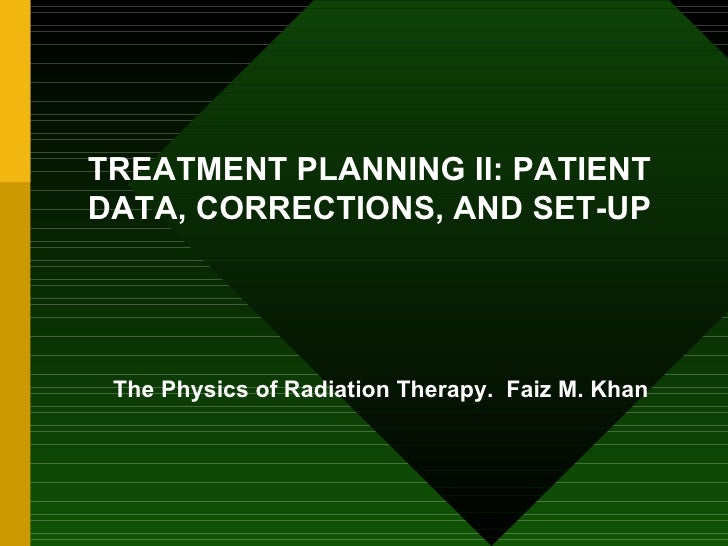 TREATMENT PLANNING II: PATIENT DATA, CORRECTIONS, AND SET-UP

The Physics of Radiation Therapy. Faiz M. Khan